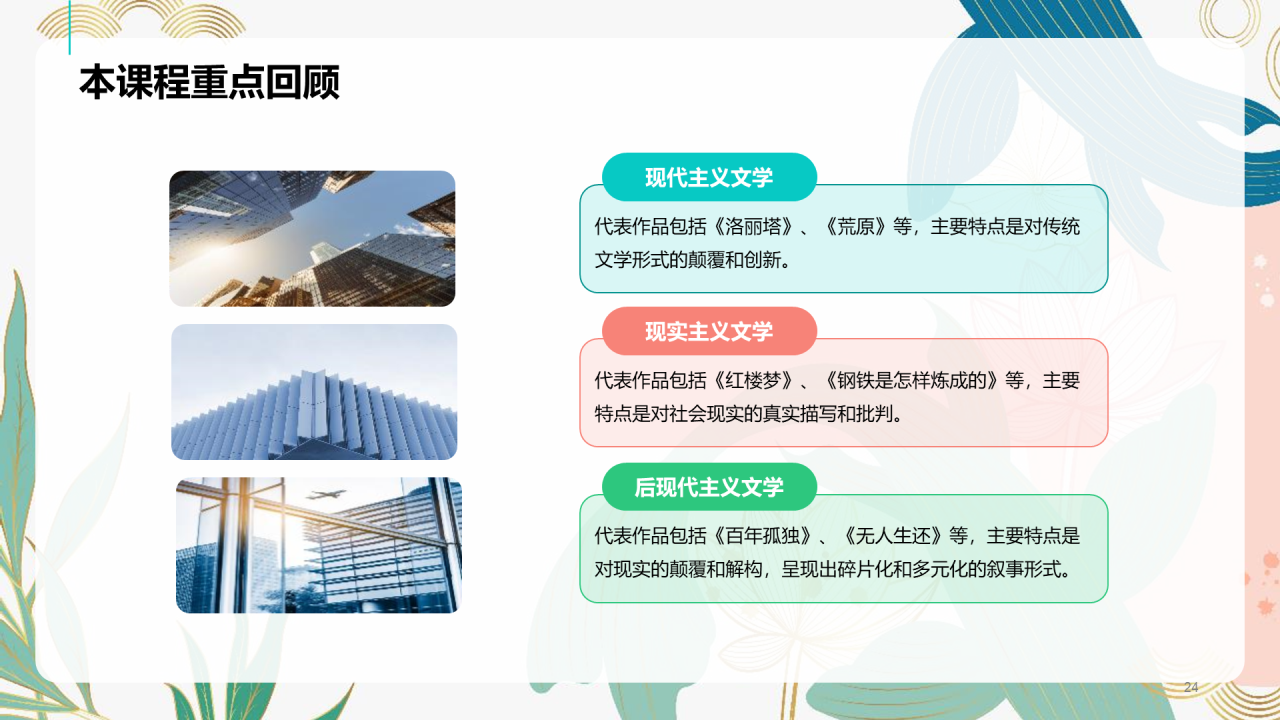 本课程重点回顾

现代主义文学

代表作品包括《洛丽塔》、《荒原》等，主要特点是对传统文学形式的颠覆和创新。

现实主义文学

代表作品包括《红楼梦》、《钢铁是怎样炼成的》等，主要特点是对社会现实的真实描写和批判。

后现代主义文学

代表作品包括《百年孤独》、《无人生还》等，主要特点是对现实的颠覆和解构，呈现出碎片化和多元化的叙事形式。

24